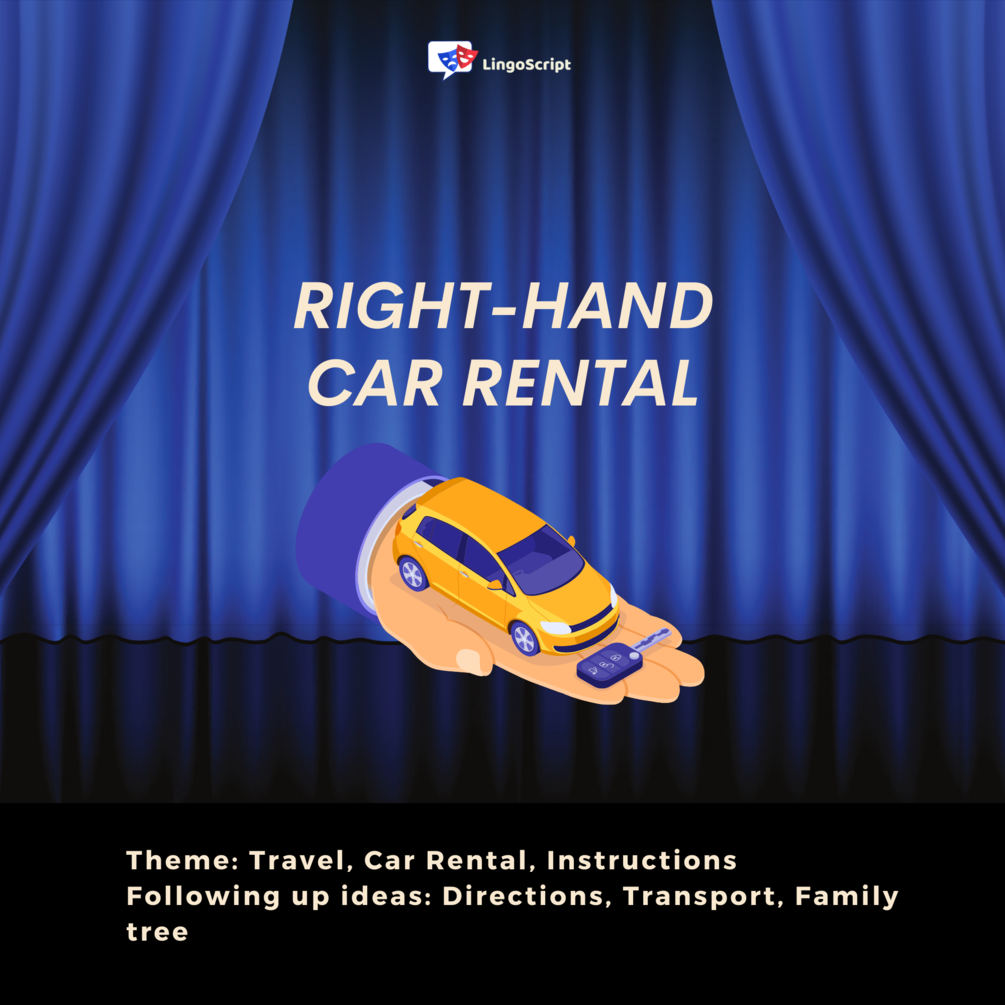 LingoScript

RIGHT-HAND CAR RENTAL

Theme: Travel, Car Rental, Instructions
Following up ideas: Directions, Transport, Family tree